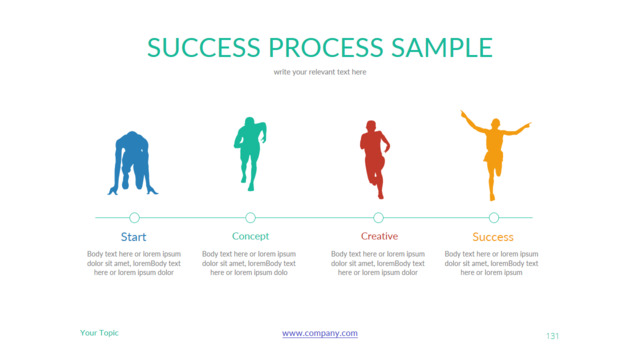 SUCCESS PROCESS SAMPLE

write your relevant text here

Start

Body text here or lorem ipsum dolor sit amet, loremBody text here or lorem ipsum dolor

Concept

Body text here or lorem ipsum dolor sit amet, loremBody text here or lorem ipsum dolo

Creative

Body text here or lorem ipsum dolor sit amet, loremBody text here or lorem ipsum dolor

Success

Body text here or lorem ipsum dolor sit amet, loremBody text here or lorem ipsum

Your Topic

www.company.com

131